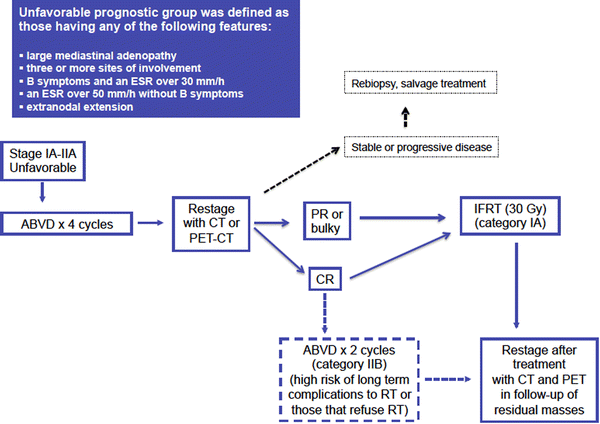 Unfavorable prognostic group was defined as those having any of the following features:

▪ large mediastinal adenopathy
▪ three or more sites of involvement
▪ B symptoms and an ESR over 30 mm/h
▪ an ESR over 50 mm/h without B symptoms
▪ extranodal extension

Rebiopsy, salvage treatment

Stable or progressive disease

Stage IA-IIA Unfavorable

ABVD x 4 cycles

Restage with CT or PET-CT

PR or bulky

IFRT (30 Gy) (category IA)

CR

ABVD x 2 cycles (category IIB) (high risk of long term complications to RT or those that refuse RT)

Restage after treatment with CT and PET in follow-up of residual masses